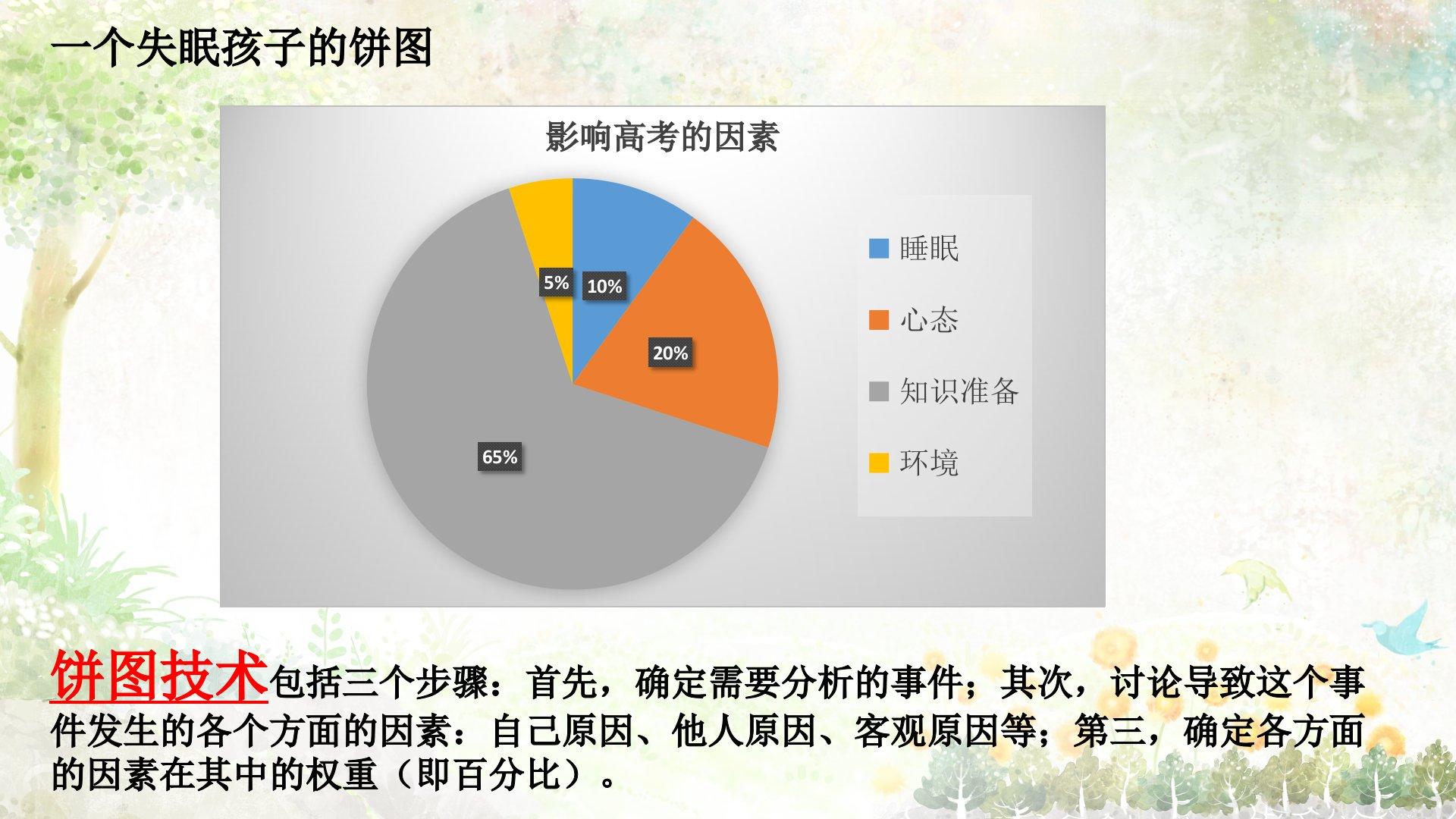 一个失眠孩子的饼图

影响高考的因素

5%

10%

20%

65%

睡眠

心态

知识准备

环境

饼图技术包括三个步骤：首先，确定需要分析的事件；其次，讨论导致这个事件发生的各个方面的因素：自己原因、他人原因、客观原因等；第三，确定各方面的因素在其中的权重（即百分比）。